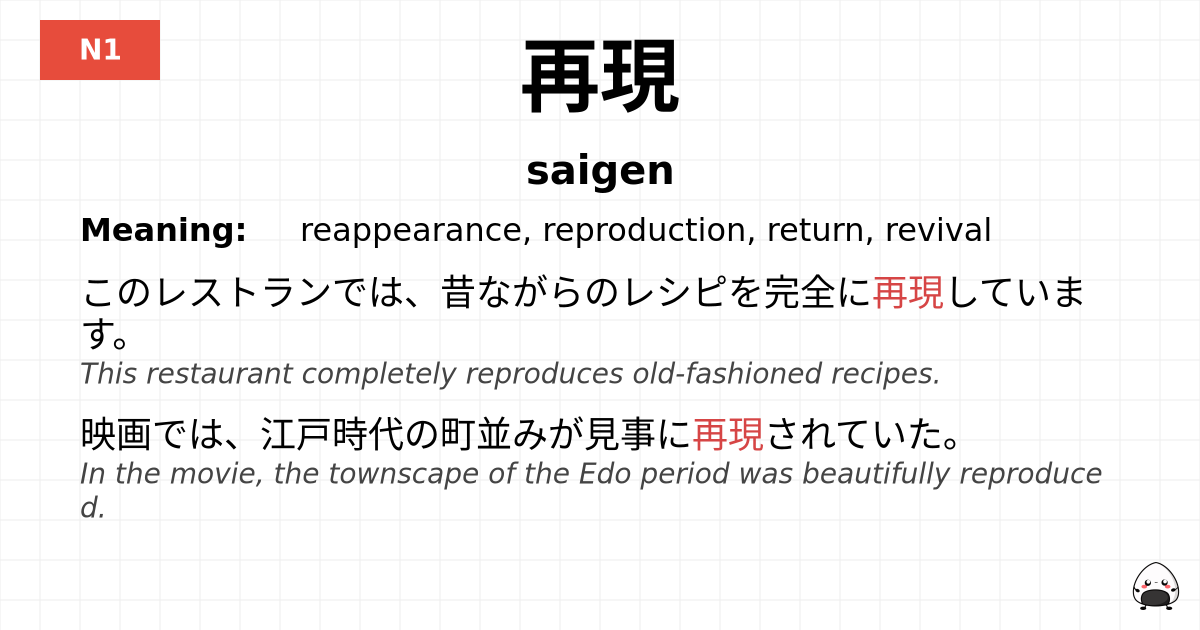 N1

再現

saigen

Meaning: reappearance, reproduction, return, revival

このレストランでは、昔ながらのレシピを完全に再現しています。
This restaurant completely reproduces old-fashioned recipes.

映画では、江戸時代の町並みが見事に再現されていた。
In the movie, the townscape of the Edo period was beautifully reproduced.